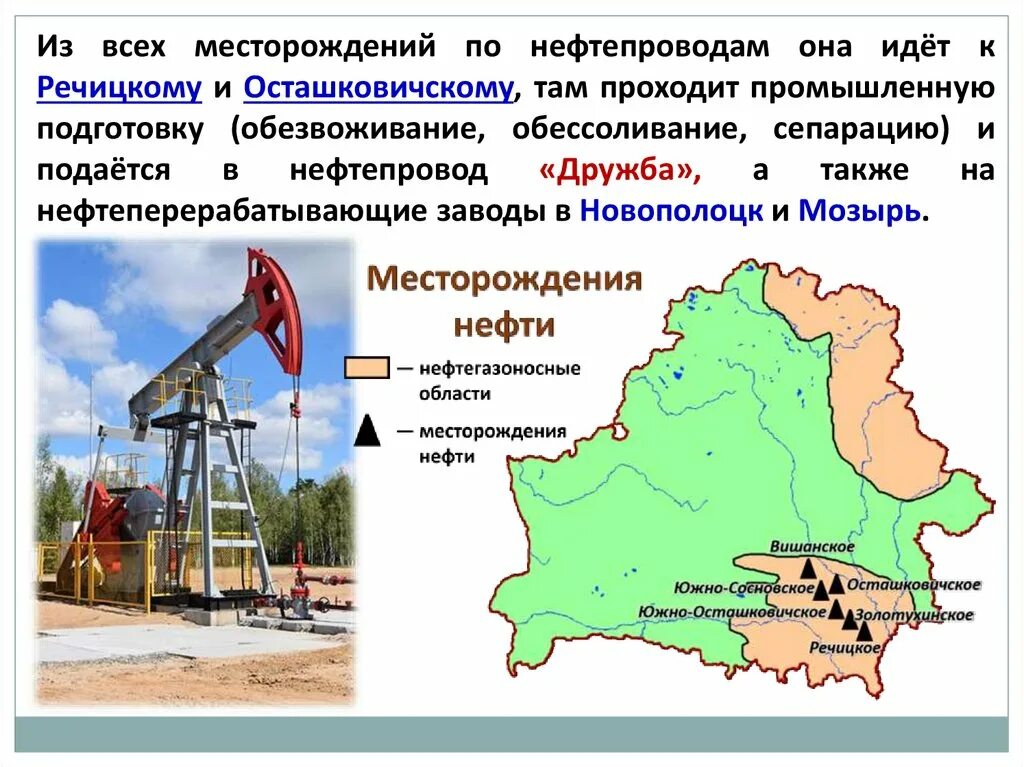 Из всех месторождений по нефтепроводам она идёт к Речицкому и Осташковичскому, там проходит промышленную подготовку (обезвоживание, обессоливание, сепарацию) и подаётся в нефтепровод «Дружба», а также на нефтеперерабатывающие заводы в Новополоцк и Мозырь.

Месторождения нефти

— нефтегазоносные области

— месторождения нефти

Вишанское
Южно-Сосновское
Осташковичское
Южно-Осташковичское
Золотухинское
Речицкое